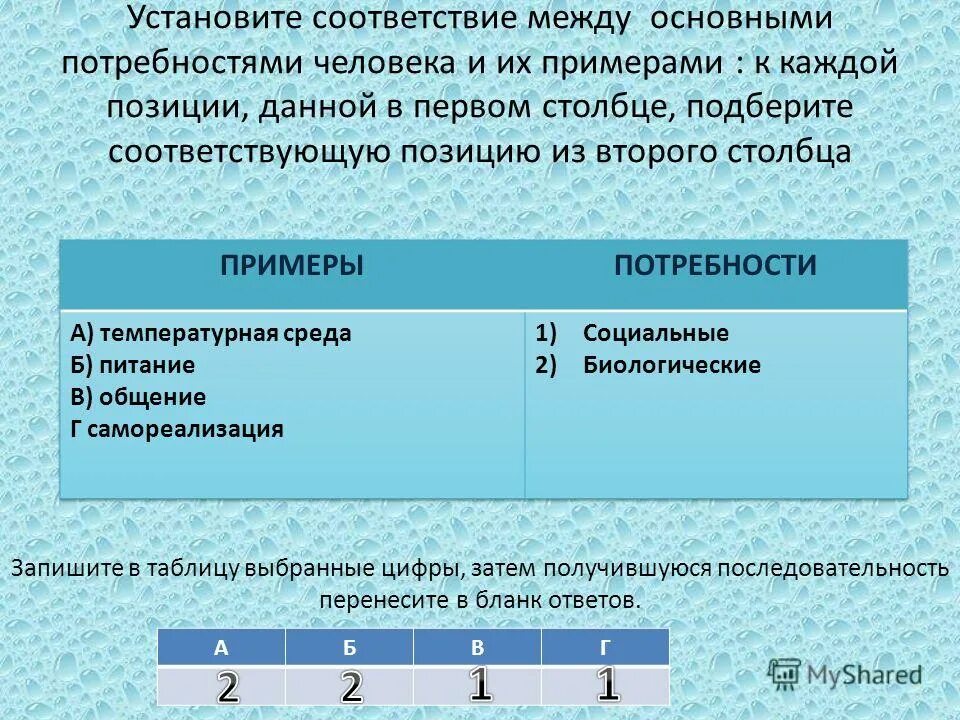 Установите соответствие между основными потребностями человека и их примерами : к каждой позиции, данной в первом столбце, подберите соответствующую позицию из второго столбца

| ПРИМЕРЫ | ПОТРЕБНОСТИ |
|---|---|
| А) температурная среда<br>Б) питание<br>В) общение<br>Г самореализация | 1) Социальные<br>2) Биологические |

Запишите в таблицу выбранные цифры, затем получившуюся последовательность перенесите в бланк ответов.

| А | Б | В | Г |
|---|---|---|---|
| 2 | 2 | 1 | 1 |

MyShared